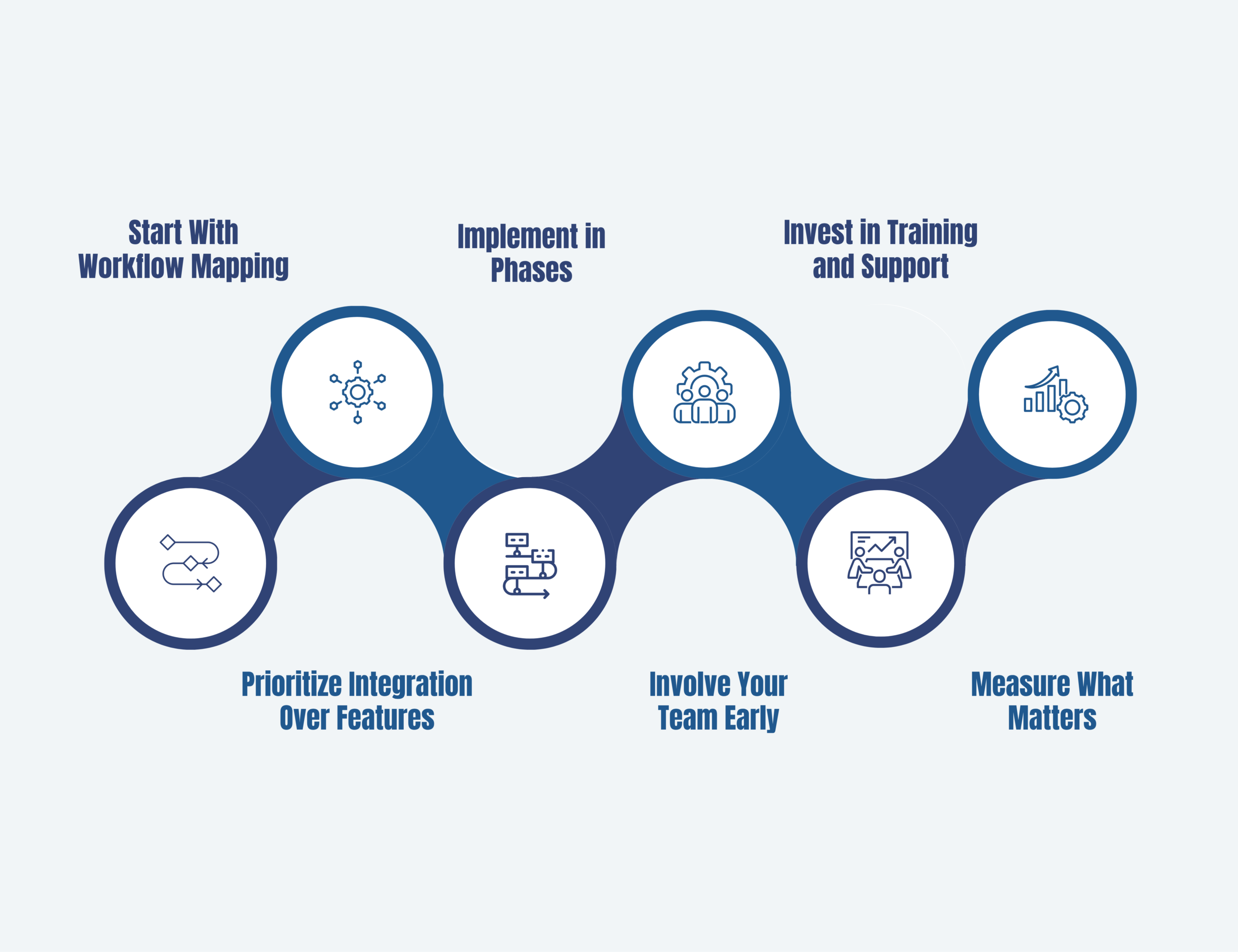 Start With Workflow Mapping

Implement in Phases

Invest in Training and Support

Prioritize Integration Over Features

Involve Your Team Early

Measure What Matters